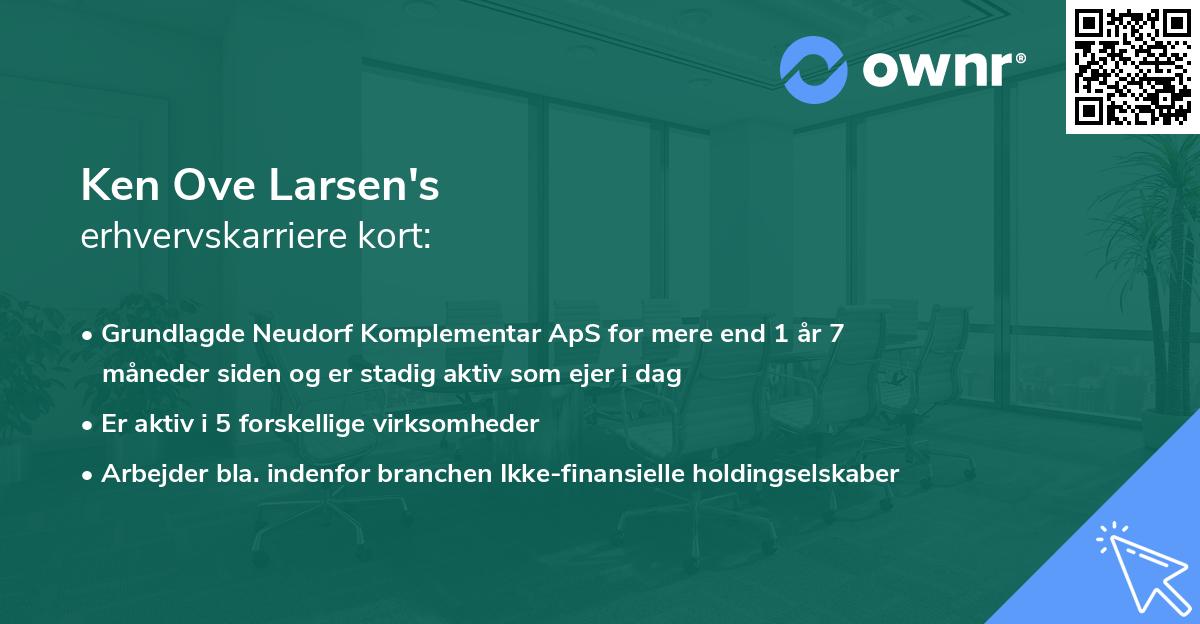 ownr®

Ken Ove Larsen's
erhvervskarriere kort:

• Grundlagde Neudorf Komplementar ApS for mere end 1 år 7 måneder siden og er stadig aktiv som ejer i dag
• Er aktiv i 5 forskellige virksomheder
• Arbejder bla. indenfor branchen Ikke-finansielle holdingselskaber